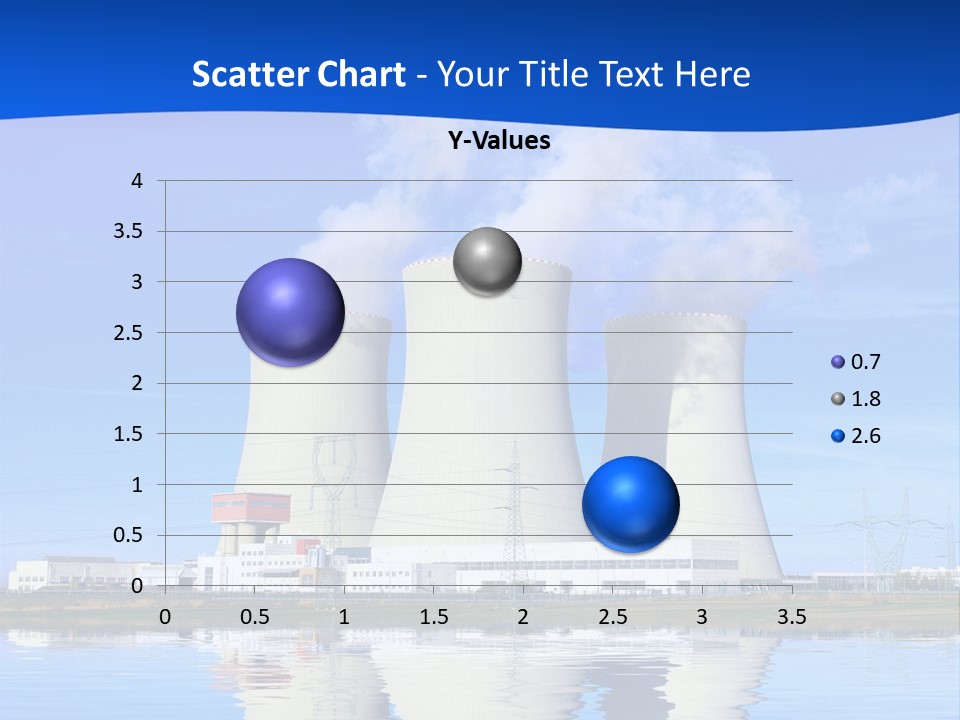 Scatter Chart - Your Title Text Here

Y-Values

4
3.5
3
2.5
2
1.5
1
0.5
0

0 0.5 1 1.5 2 2.5 3 3.5

0.7
1.8
2.6